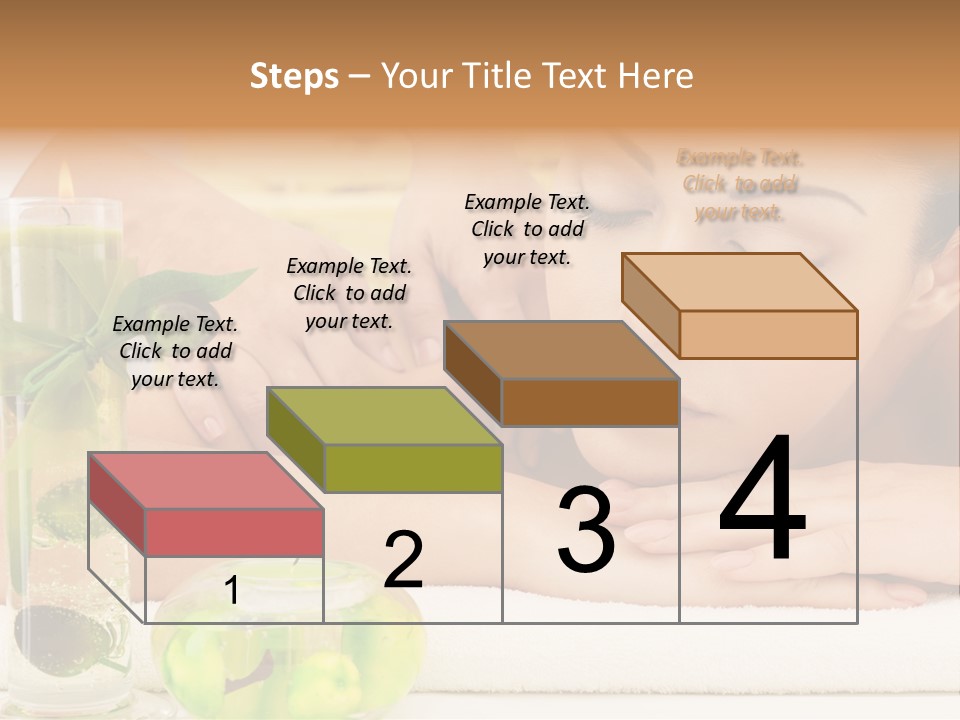 Steps – Your Title Text Here

Example Text. Click to add your text.

Example Text. Click to add your text.

Example Text. Click to add your text.

Example Text. Click to add your text.

1

2

3

4